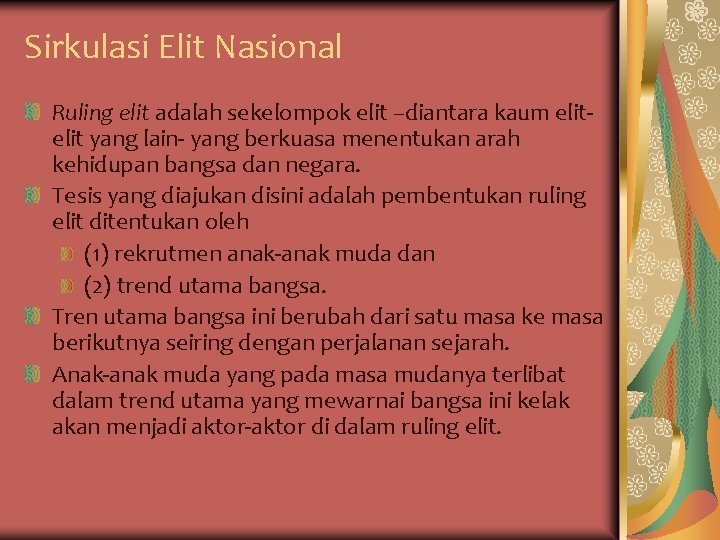 Sirkulasi Elit Nasional

Ruling elit adalah sekelompok elit –diantara kaum elit-elit yang lain- yang berkuasa menentukan arah kehidupan bangsa dan negara.

Tesis yang diajukan disini adalah pembentukan ruling elit ditentukan oleh

(1) rekrutmen anak-anak muda dan

(2) trend utama bangsa.

Tren utama bangsa ini berubah dari satu masa ke masa berikutnya seiring dengan perjalanan sejarah.

Anak-anak muda yang pada masa mudanya terlibat dalam trend utama yang mewarnai bangsa ini kelak akan menjadi aktor-aktor di dalam ruling elit.